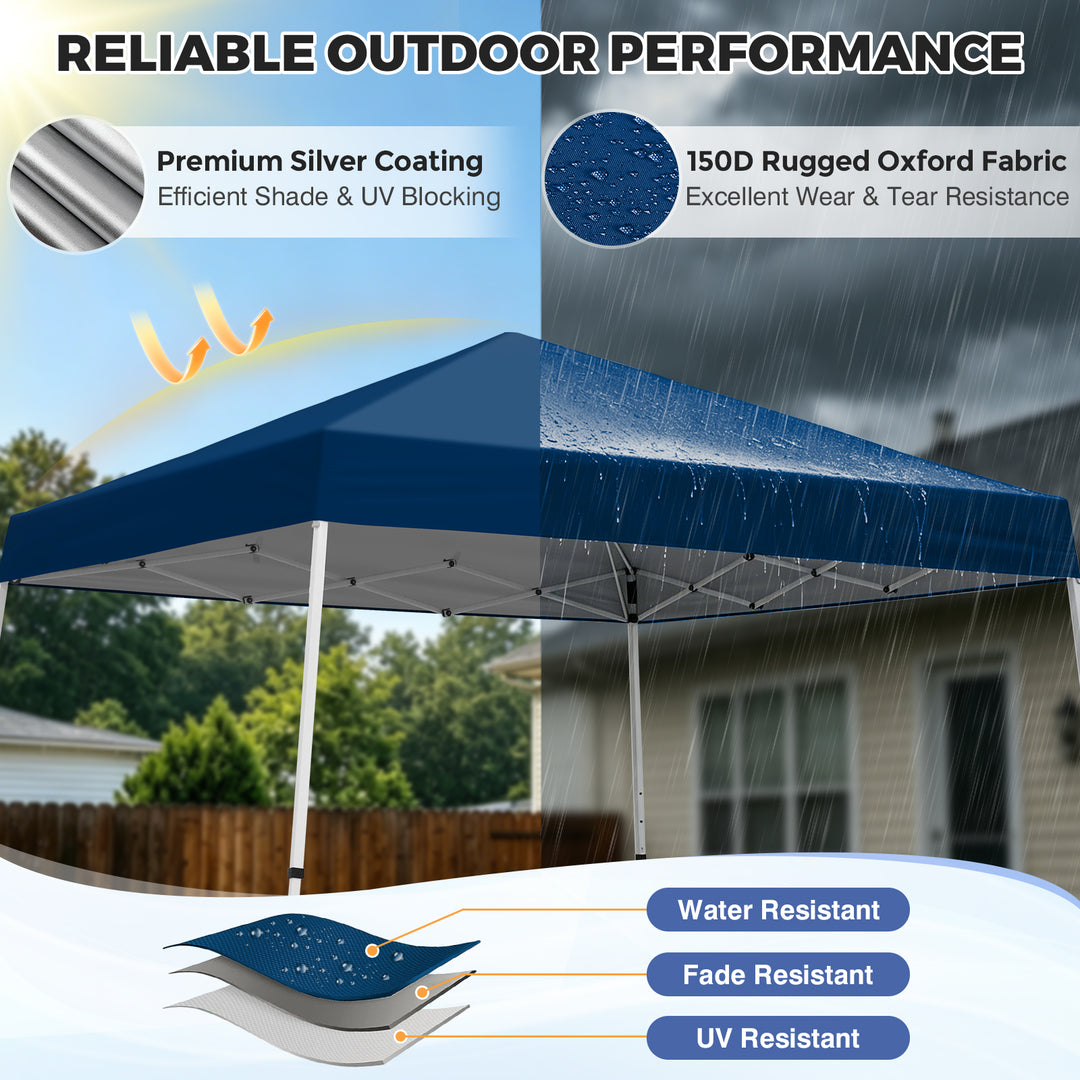 RELIABLE OUTDOOR PERFORMANCE

Premium Silver Coating
Efficient Shade & UV Blocking

150D Rugged Oxford Fabric
Excellent Wear & Tear Resistance

Water Resistant

Fade Resistant

UV Resistant